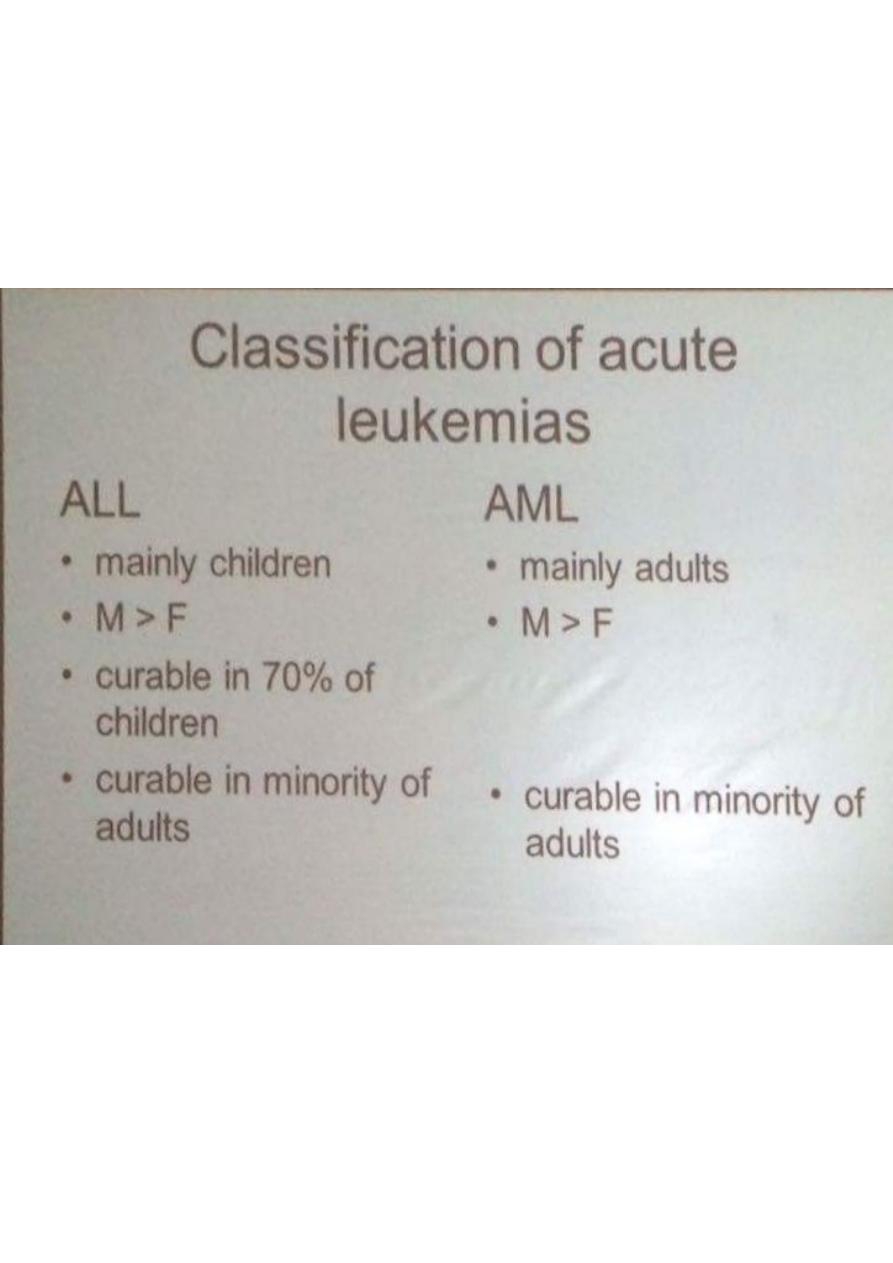 Classification of acute leukemias

ALL

• mainly children
• M > F
• curable in 70% of children
• curable in minority of adults

AML

• mainly adults
• M > F
• curable in minority of adults